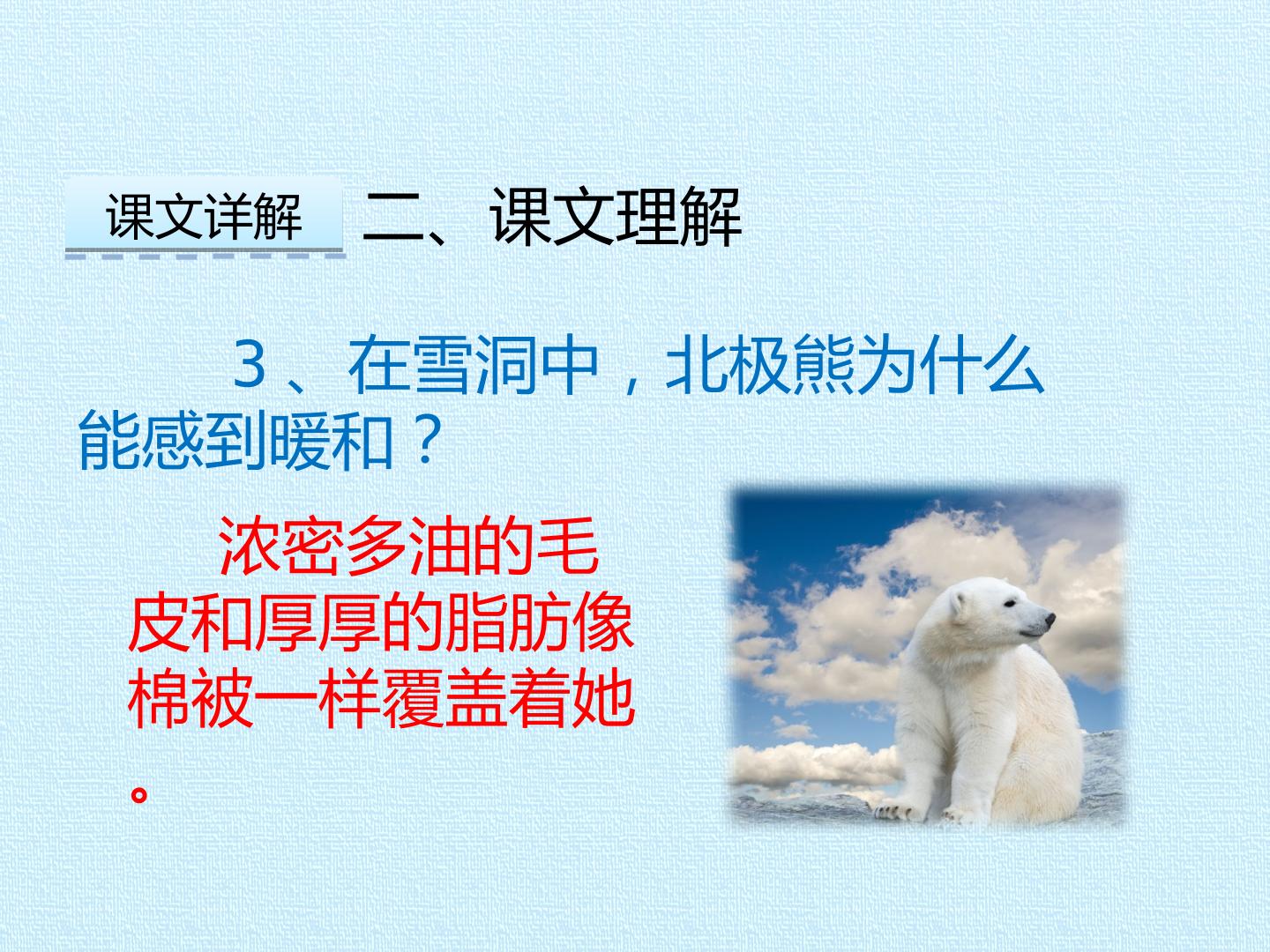 课文详解 二、课文理解

3、在雪洞中，北极熊为什么能感到暖和？

浓密多油的毛皮和厚厚的脂肪像棉被一样覆盖着她。